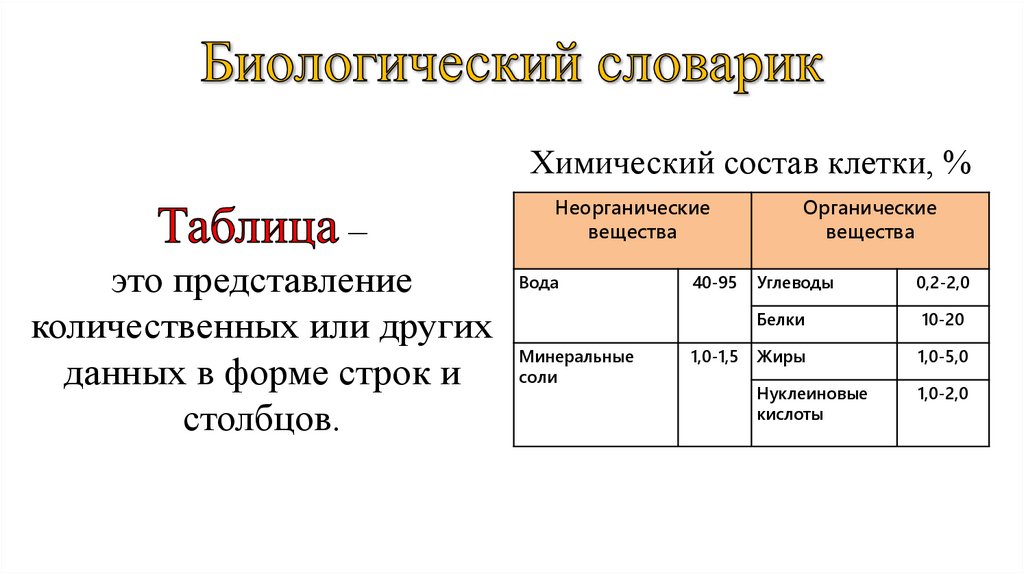 Биологический словарик

Таблица – это представление количественных или других данных в форме строк и столбцов.

Химический состав клетки, %

| Неорганические вещества | | Органические вещества | |
|---|---|---|---|
| Вода | 40-95 | Углеводы | 0,2-2,0 |
| | | Белки | 10-20 |
| Минеральные соли | 1,0-1,5 | Жиры | 1,0-5,0 |
| | | Нуклеиновые кислоты | 1,0-2,0 |